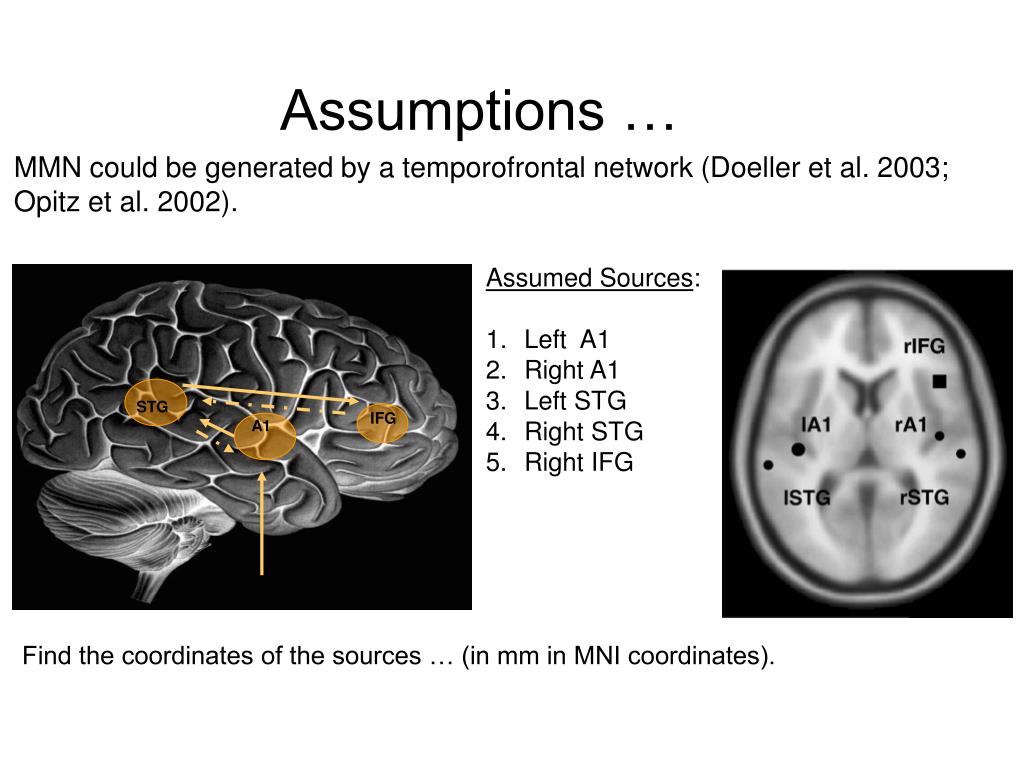 Assumptions …

MMN could be generated by a temporofrontal network (Doeller et al. 2003; Opitz et al. 2002).

STG
IFG
A1

Assumed Sources:

1. Left A1
2. Right A1
3. Left STG
4. Right STG
5. Right IFG

rIFG
lA1
rA1
lSTG
rSTG

Find the coordinates of the sources … (in mm in MNI coordinates).